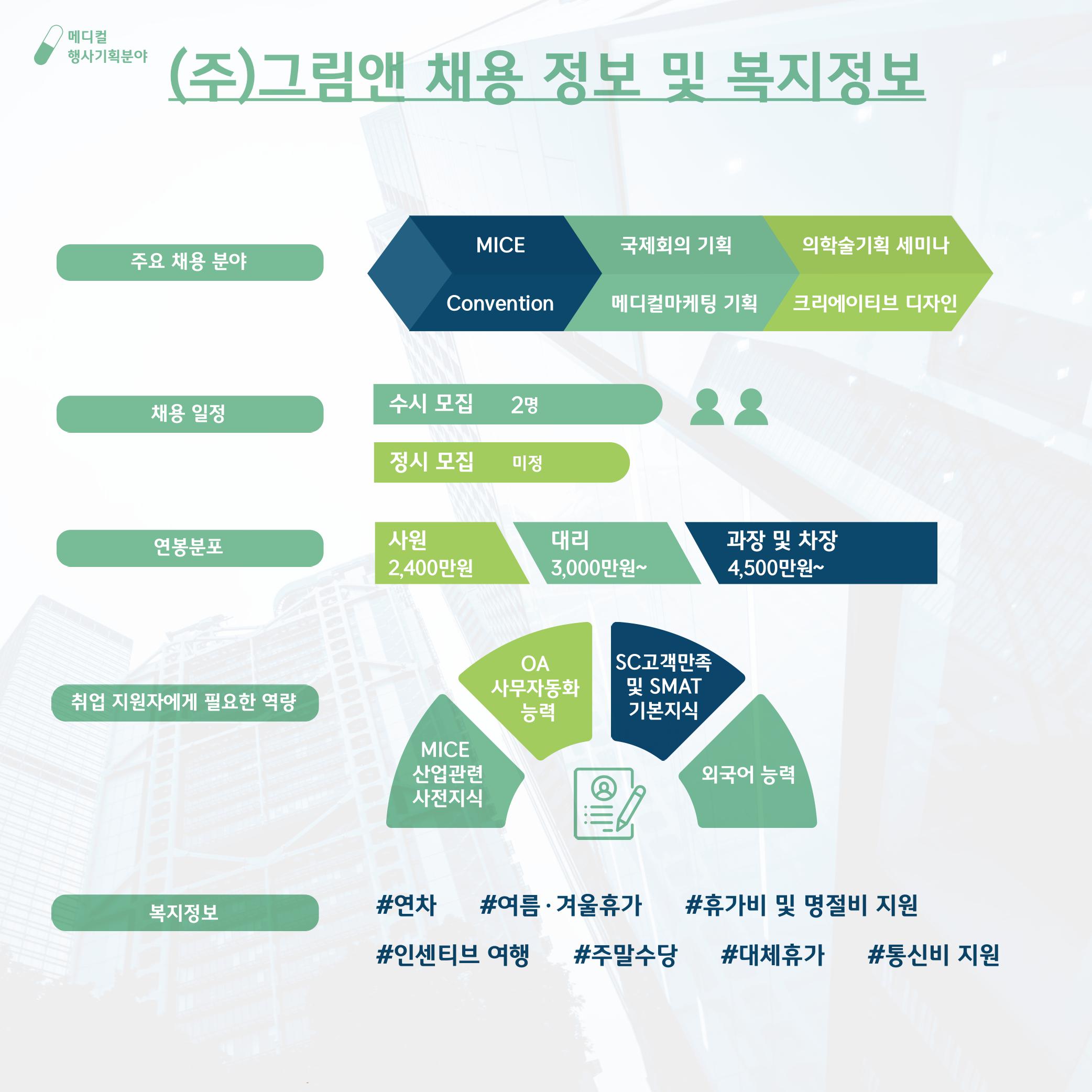 메디컬
행사기획분야

(주)그림앤 채용 정보 및 복지정보

주요 채용 분야

MICE
Convention
국제회의 기획
메디컬마케팅 기획
의학술기획 세미나
크리에이티브 디자인

채용 일정

수시 모집 2명
정시 모집 미정

연봉분포

사원
2,400만원
대리
3,000만원~
과장 및 차장
4,500만원~

취업 지원자에게 필요한 역량

MICE
산업관련
사전지식
OA
사무자동화
능력
SC고객만족
및 SMAT
기본지식
외국어 능력

복지정보

#연차 #여름·겨울휴가 #휴가비 및 명절비 지원
#인센티브 여행 #주말수당 #대체휴가 #통신비 지원